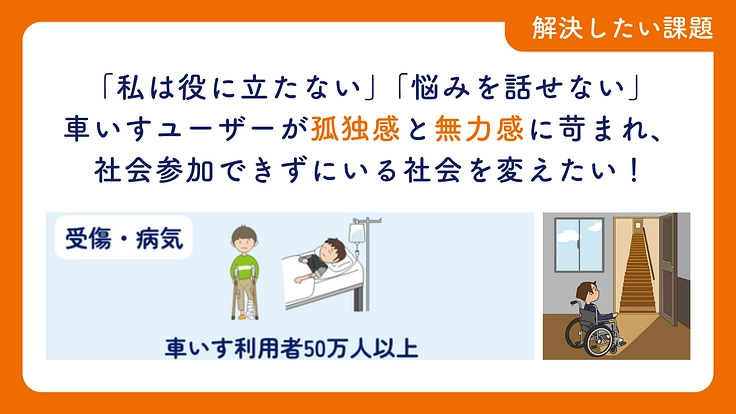 解決したい課題

「私は役に立たない」「悩みを話せない」
車いすユーザーが孤独感と無力感に苛まれ、
社会参加できずにいる社会を変えたい！

受傷・病気

車いす利用者50万人以上